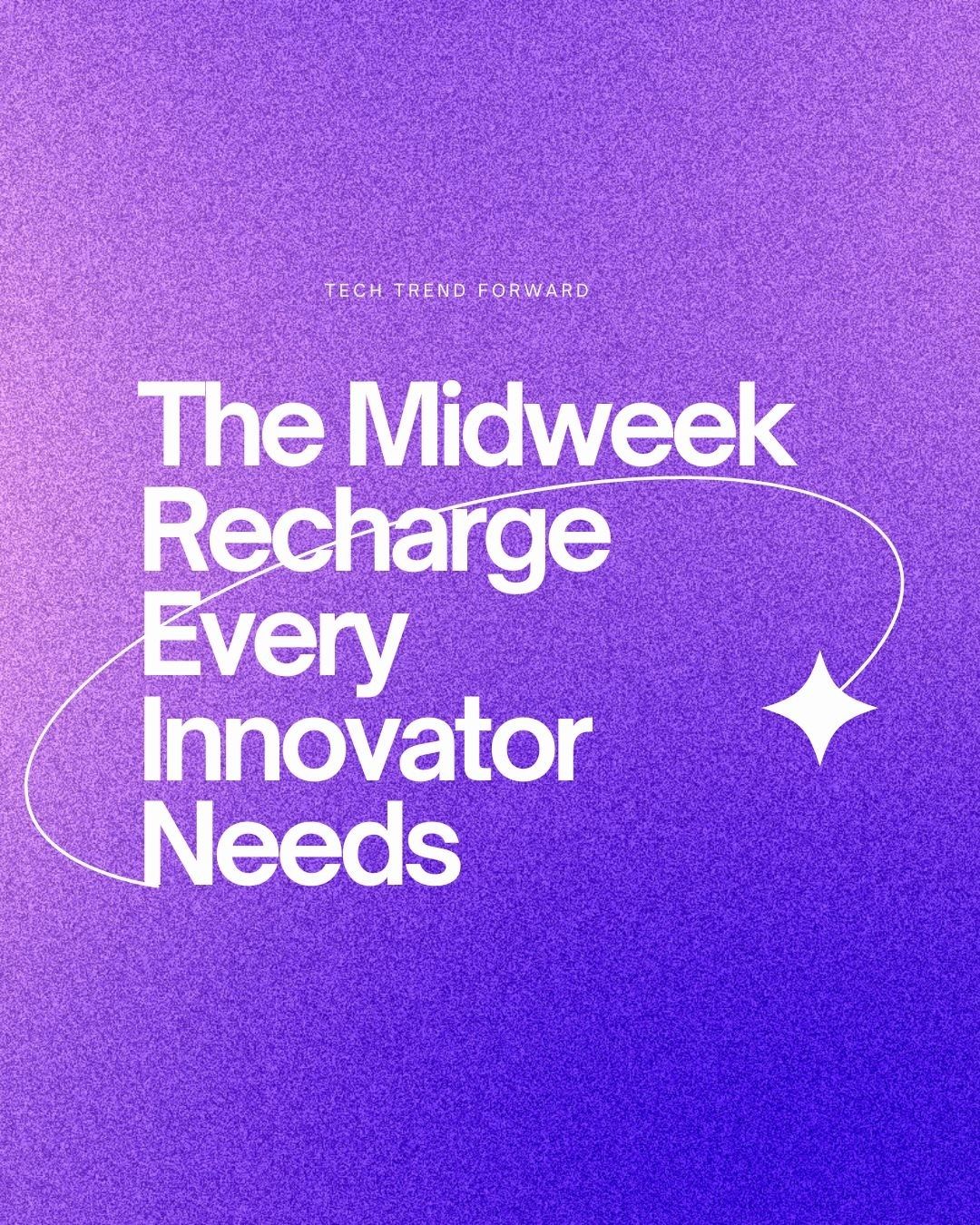 TECH TREND FORWARD

The Midweek Recharge Every Innovator Needs